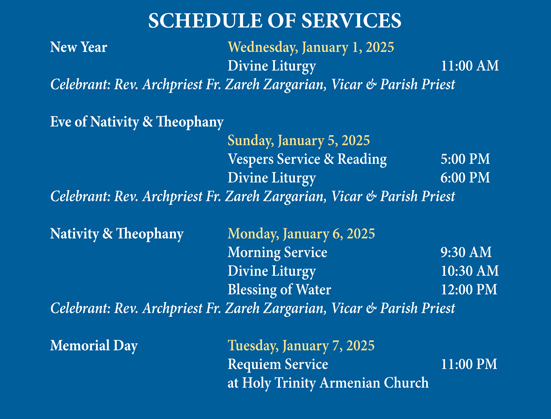 SCHEDULE OF SERVICES

New Year Wednesday, January 1, 2025
Divine Liturgy 11:00 AM
Celebrant: Rev. Archpriest Fr. Zareh Zargarian, Vicar & Parish Priest

Eve of Nativity & Theophany
Sunday, January 5, 2025
Vespers Service & Reading 5:00 PM
Divine Liturgy 6:00 PM
Celebrant: Rev. Archpriest Fr. Zareh Zargarian, Vicar & Parish Priest

Nativity & Theophany Monday, January 6, 2025
Morning Service 9:30 AM
Divine Liturgy 10:30 AM
Blessing of Water 12:00 PM
Celebrant: Rev. Archpriest Fr. Zareh Zargarian, Vicar & Parish Priest

Memorial Day Tuesday, January 7, 2025
Requiem Service 11:00 PM
at Holy Trinity Armenian Church